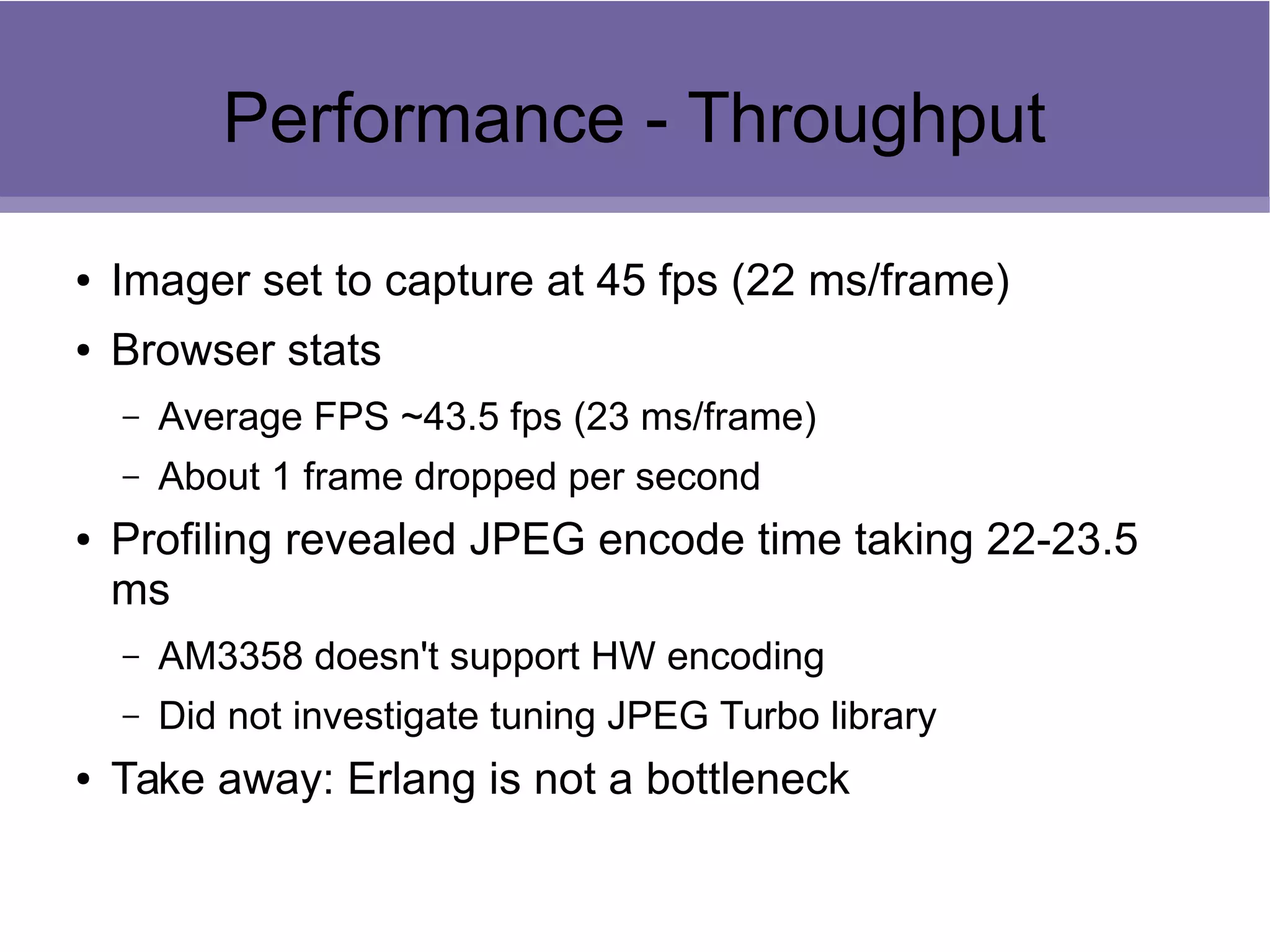 Performance - Throughput

• Imager set to capture at 45 fps (22 ms/frame)
• Browser stats
  – Average FPS ~43.5 fps (23 ms/frame)
  – About 1 frame dropped per second
• Profiling revealed JPEG encode time taking 22-23.5 ms
  – AM3358 doesn't support HW encoding
  – Did not investigate tuning JPEG Turbo library
• Take away: Erlang is not a bottleneck